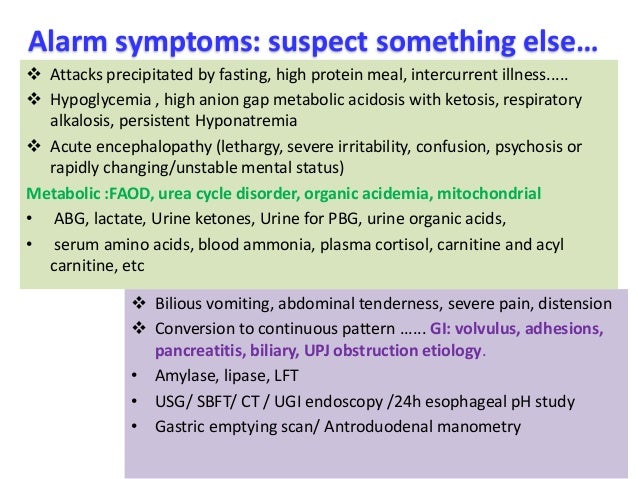 Alarm symptoms: suspect something else…

❖ Attacks precipitated by fasting, high protein meal, intercurrent illness.....
❖ Hypoglycemia , high anion gap metabolic acidosis with ketosis, respiratory alkalosis, persistent Hyponatremia
❖ Acute encephalopathy (lethargy, severe irritability, confusion, psychosis or rapidly changing/unstable mental status)

Metabolic :FAOD, urea cycle disorder, organic acidemia, mitochondrial

• ABG, lactate, Urine ketones, Urine for PBG, urine organic acids,
• serum amino acids, blood ammonia, plasma cortisol, carnitine and acyl carnitine, etc

❖ Bilious vomiting, abdominal tenderness, severe pain, distension
❖ Conversion to continuous pattern …... GI: volvulus, adhesions, pancreatitis, biliary, UPJ obstruction etiology.
• Amylase, lipase, LFT
• USG/ SBFT/ CT / UGI endoscopy /24h esophageal pH study
• Gastric emptying scan/ Antroduodenal manometry